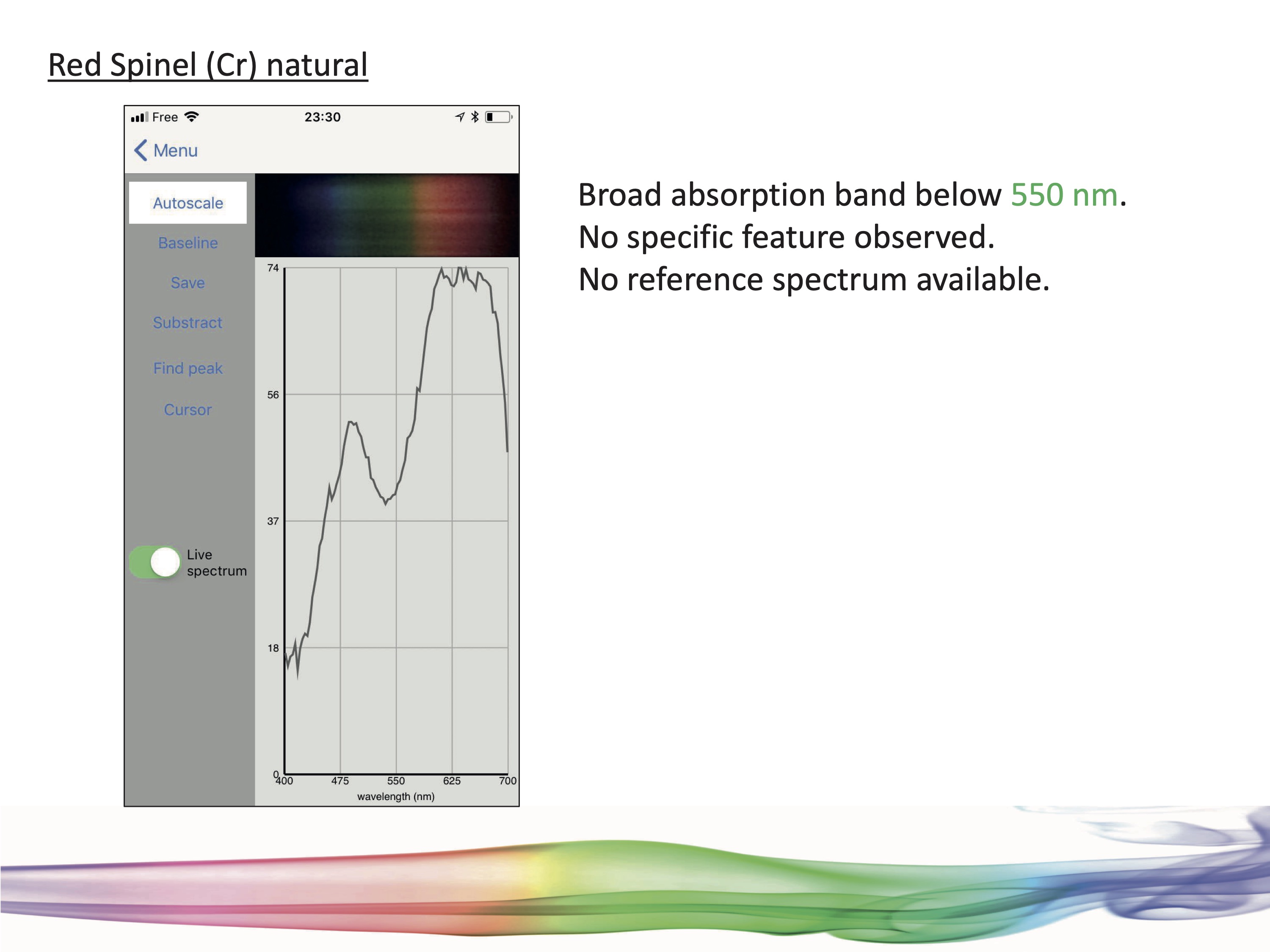 Red Spinel (Cr) natural

Free 23:30

Menu

Autoscale
Baseline
Save
Substract
Find peak
Cursor

Live spectrum

74
56
37
18
0
400 475 550 625 700
wavelength (nm)

Broad absorption band below 550 nm.
No specific feature observed.
No reference spectrum available.